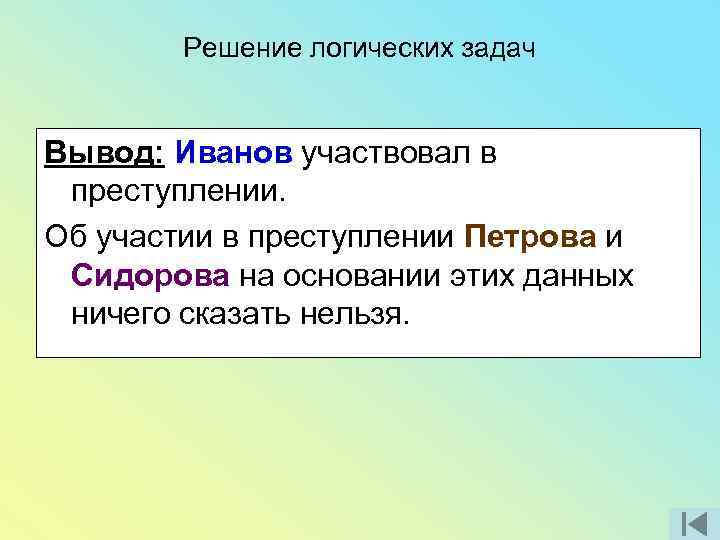 Решение логических задач

Вывод: Иванов участвовал в преступлении.

Об участии в преступлении Петрова и Сидорова на основании этих данных ничего сказать нельзя.